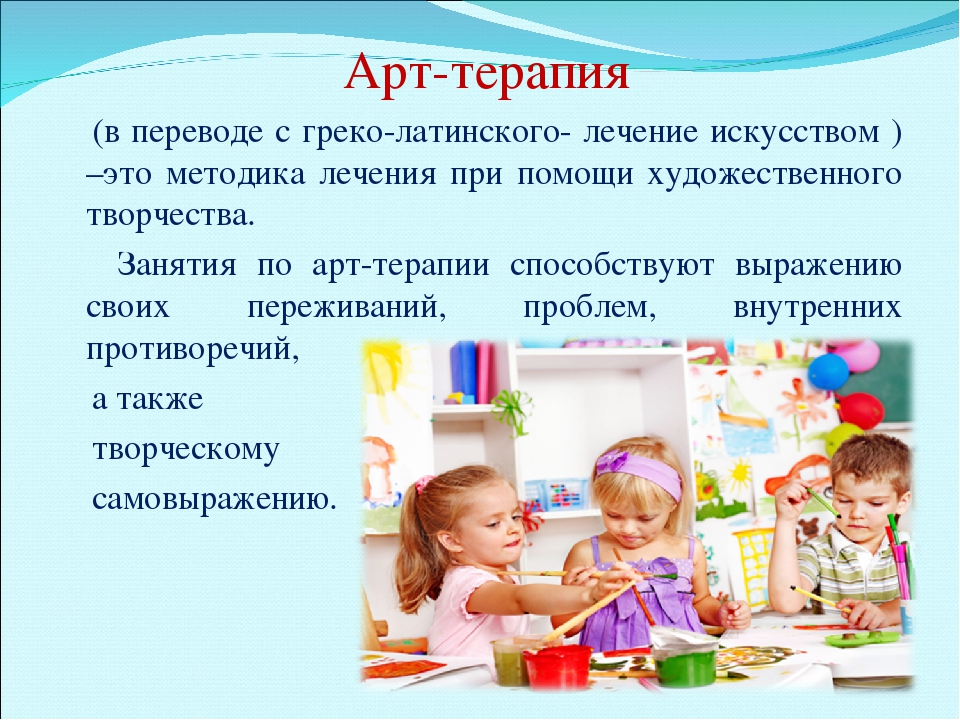 Арт-терапия

(в переводе с греко-латинского- лечение искусством ) –это методика лечения при помощи художественного творчества.

Занятия по арт-терапии способствуют выражению своих переживаний, проблем, внутренних противоречий,

а также

творческому

самовыражению.